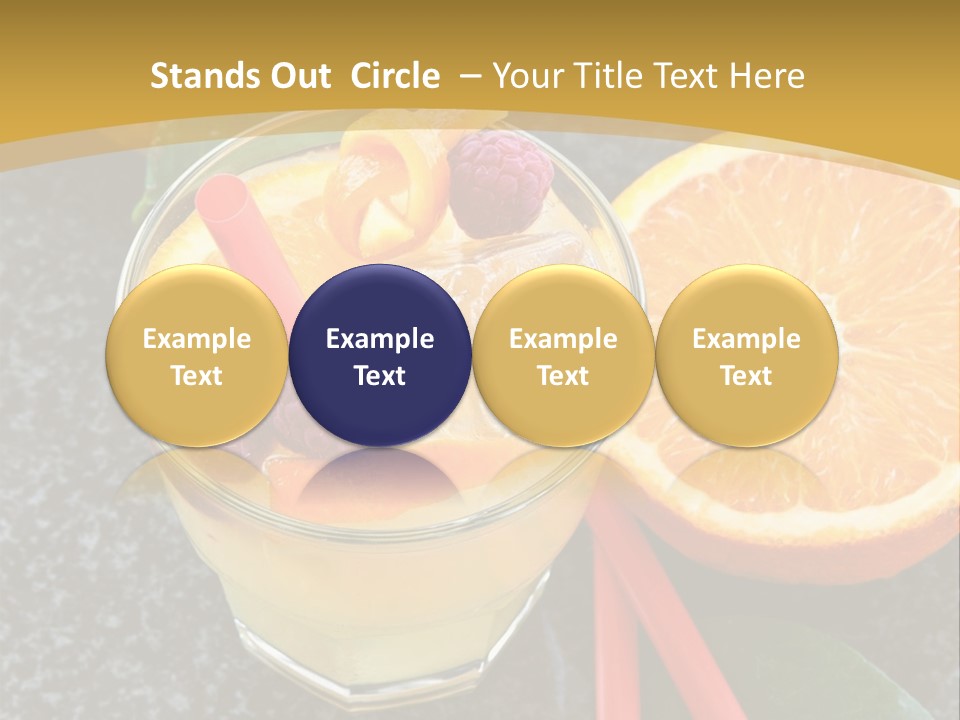 Stands Out Circle – Your Title Text Here

Example Text

Example Text

Example Text

Example Text